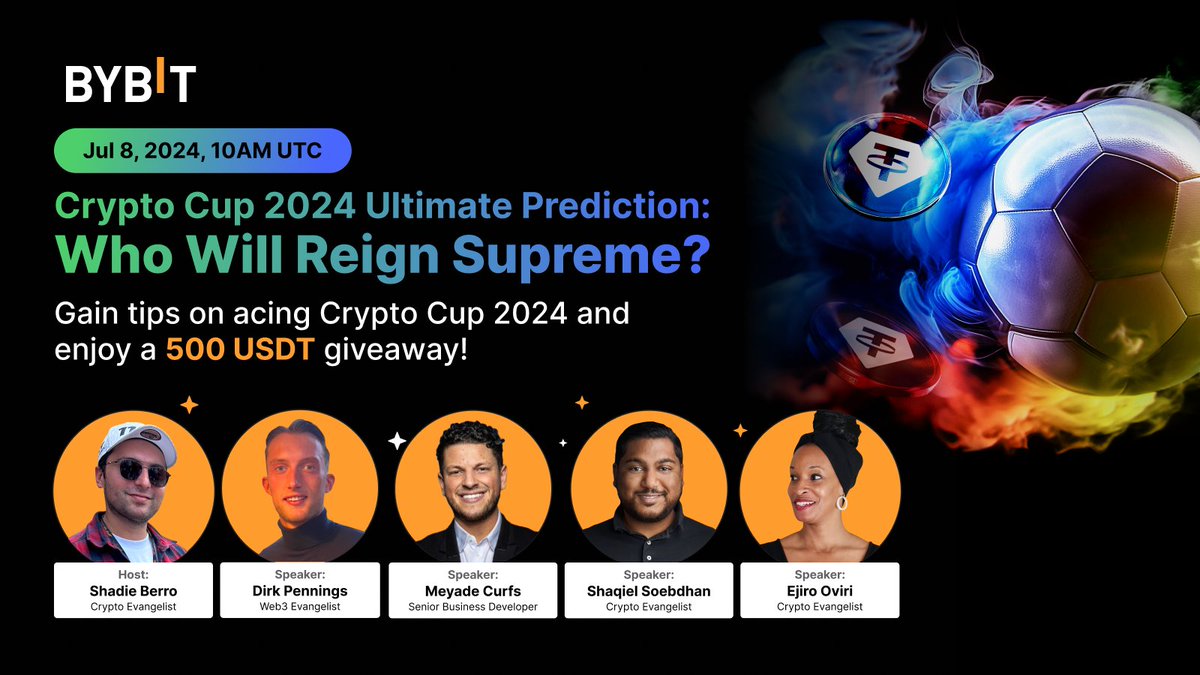 BYBIT

Jul 8, 2024, 10AM UTC

Crypto Cup 2024 Ultimate Prediction:
Who Will Reign Supreme?

Gain tips on acing Crypto Cup 2024 and enjoy a 500 USDT giveaway!

Host:
Shadie Berro
Crypto Evangelist

Speaker:
Dirk Pennings
Web3 Evangelist

Speaker:
Meyade Curfs
Senior Business Developer

Speaker:
Shaqiel Soebdhan
Crypto Evangelist

Speaker:
Ejiro Oviri
Crypto Evangelist